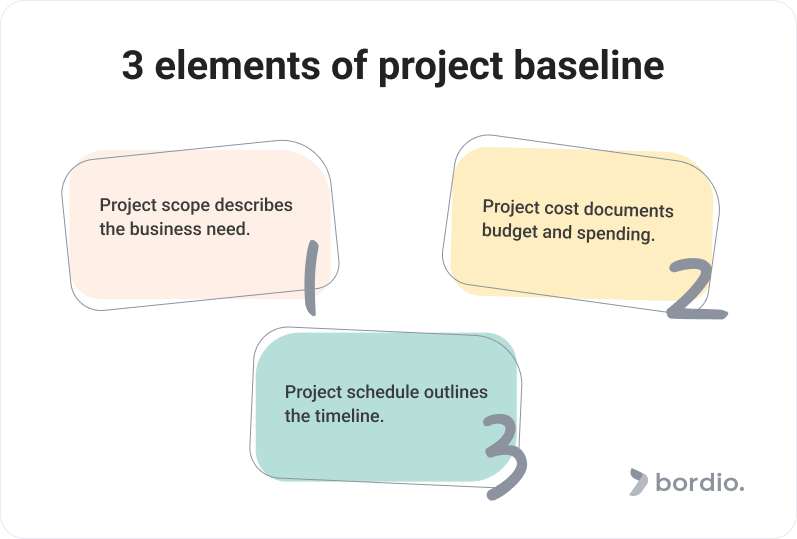 3 elements of project baseline

Project scope describes the business need.

1

Project cost documents budget and spending.

2

Project schedule outlines the timeline.

3

bordio.